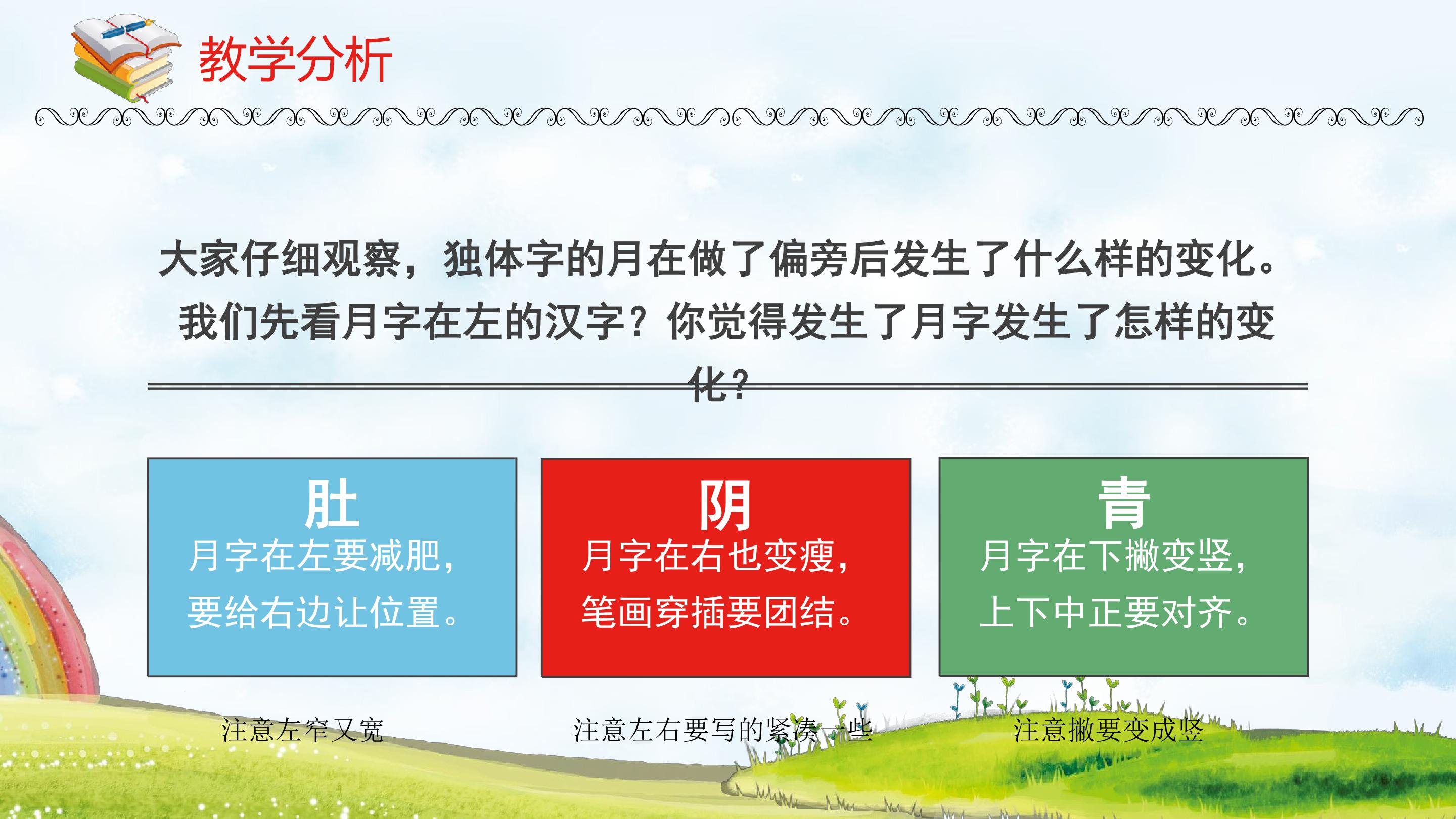 教学分析

大家仔细观察，独体字的月在做了偏旁后发生了什么样的变化。我们先看月字在左的汉字？你觉得发生了月字发生了怎样的变化？

肚
月字在左要减肥，
要给右边让位置。

阴
月字在右也变瘦，
笔画穿插要团结。

青
月字在下撇变竖，
上下中正要对齐。

注意左窄又宽

注意左右要写的紧凑一些

注意撇要变成竖